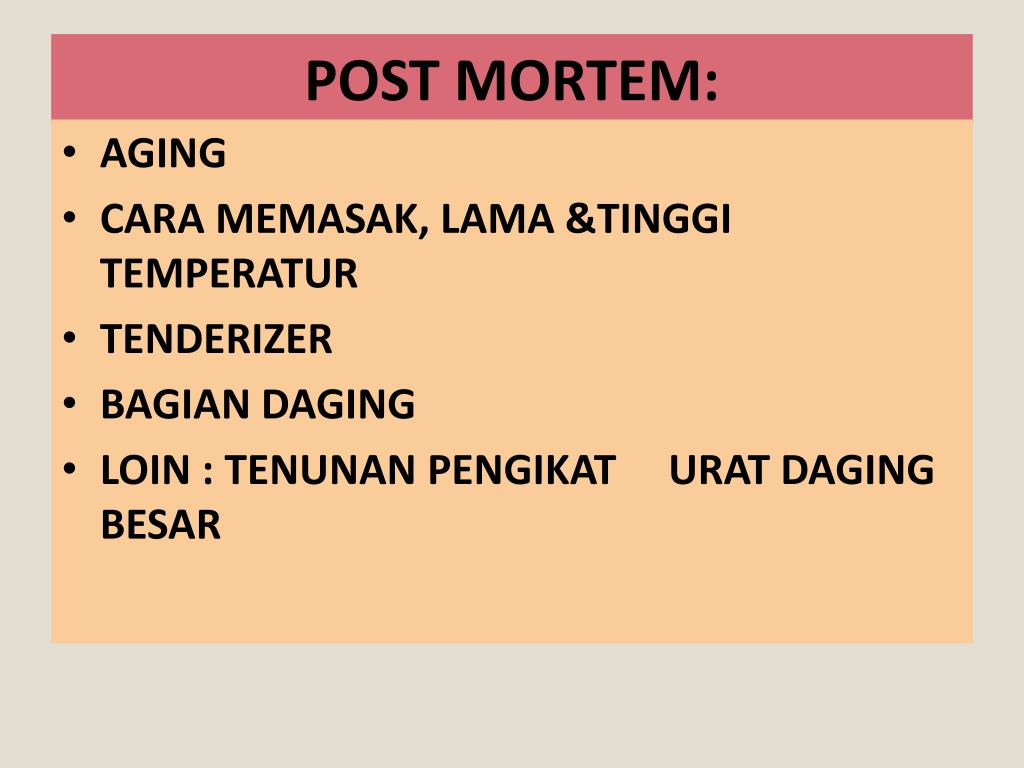 POST MORTEM:

• AGING
• CARA MEMASAK, LAMA &TINGGI TEMPERATUR
• TENDERIZER
• BAGIAN DAGING
• LOIN : TENUNAN PENGIKAT URAT DAGING BESAR